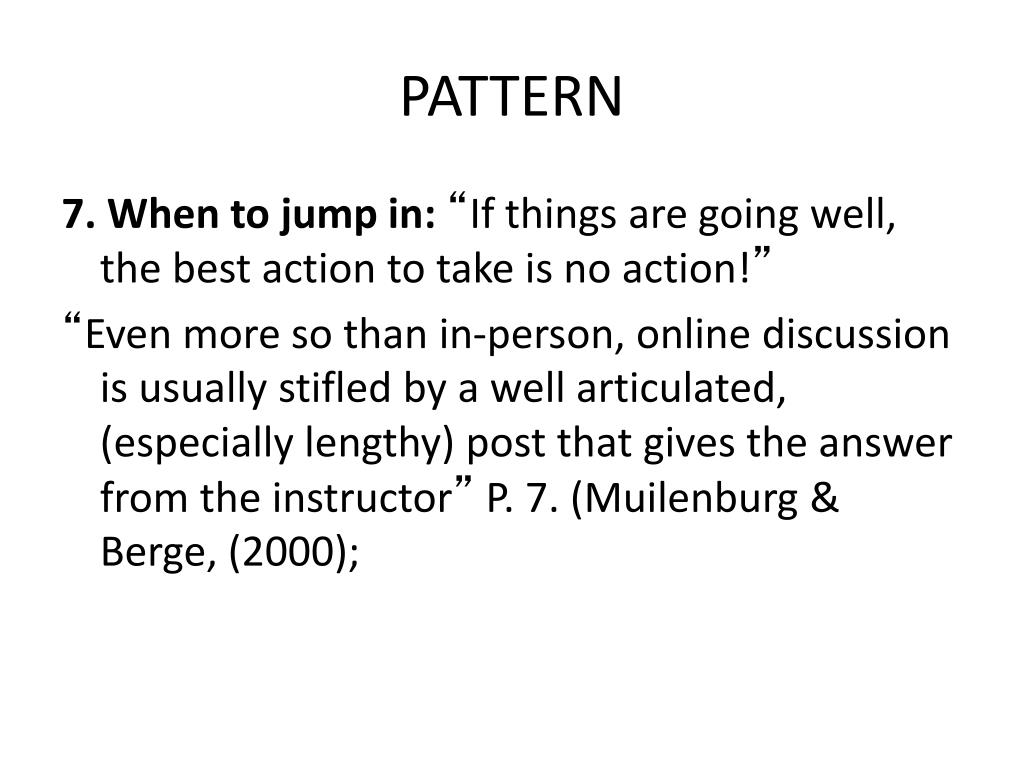 PATTERN

7. When to jump in: “If things are going well, the best action to take is no action!”

“Even more so than in-person, online discussion is usually stifled by a well articulated, (especially lengthy) post that gives the answer from the instructor” P. 7. (Muilenburg & Berge, (2000);